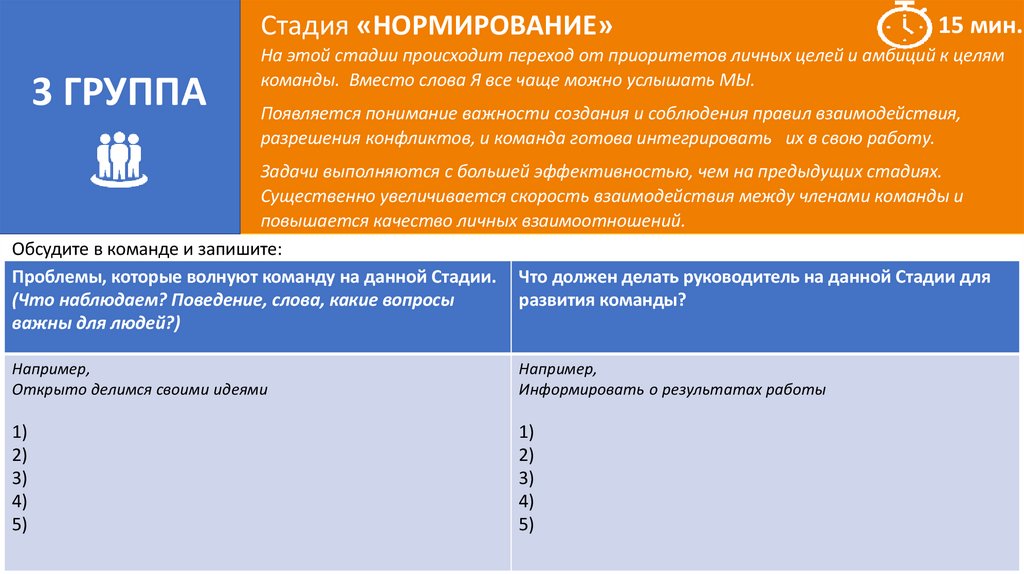 3 ГРУППА

Стадия «НОРМИРОВАНИЕ»

15 мин.

На этой стадии происходит переход от приоритетов личных целей и амбиций к целям команды. Вместо слова Я все чаще можно услышать МЫ.

Появляется понимание важности создания и соблюдения правил взаимодействия, разрешения конфликтов, и команда готова интегрировать их в свою работу.

Задачи выполняются с большей эффективностью, чем на предыдущих стадиях. Существенно увеличивается скорость взаимодействия между членами команды и повышается качество личных взаимоотношений.

Обсудите в команде и запишите:

| Проблемы, которые волнуют команду на данной Стадии. (Что наблюдаем? Поведение, слова, какие вопросы важны для людей?) | Что должен делать руководитель на данной Стадии для развития команды? |
|---|---|
| Например, Открыто делимся своими идеями 1) 2) 3) 4) 5) | Например, Информировать о результатах работы 1) 2) 3) 4) 5) |